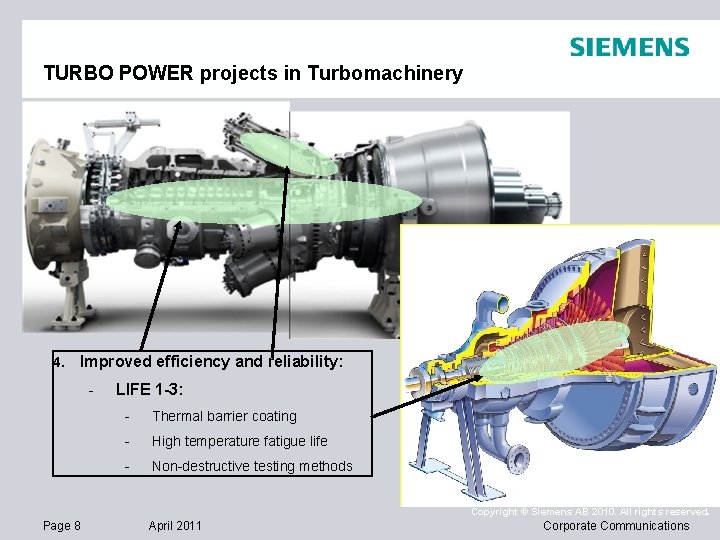 SIEMENS

TURBO POWER projects in Turbomachinery

4. Improved efficiency and reliability:

- LIFE 1-3:

- Thermal barrier coating

- High temperature fatigue life

- Non-destructive testing methods

Page 8 April 2011

Copyright © Siemens AB 2010. All rights reserved.

Corporate Communications